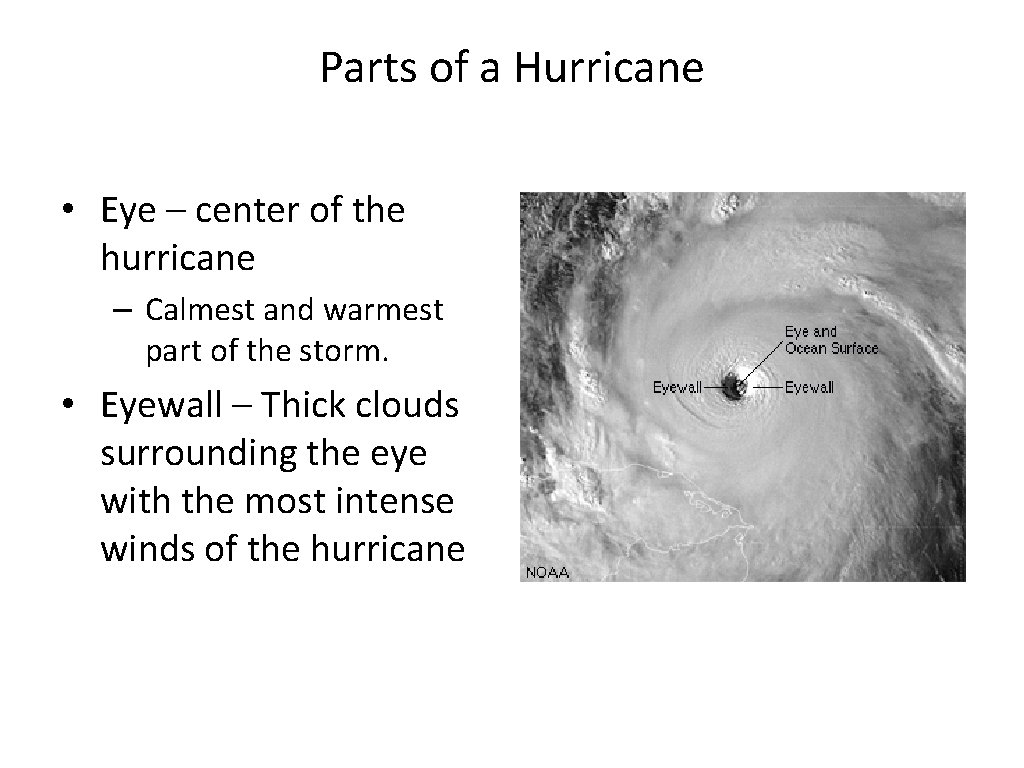 Parts of a Hurricane

• Eye – center of the hurricane

– Calmest and warmest part of the storm.

• Eyewall – Thick clouds surrounding the eye with the most intense winds of the hurricane

Eye and Ocean Surface

Eyewall

Eyewall

NOAA